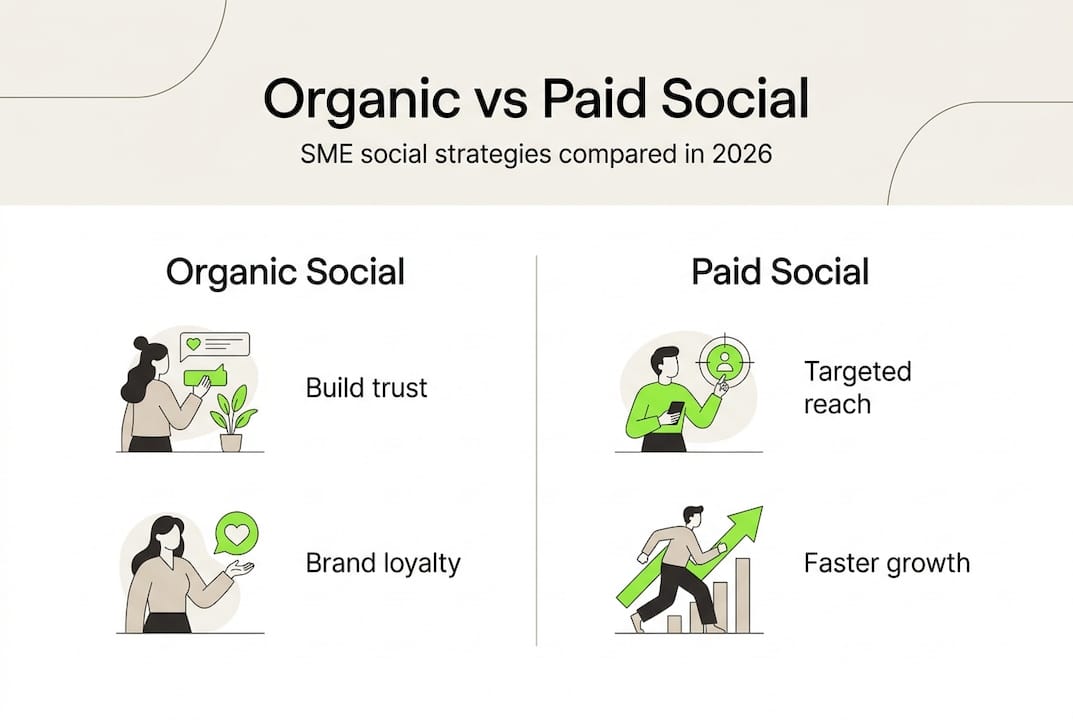 Organic vs Paid Social

SME social strategies compared in 2026

Organic Social

Build trust

Brand loyalty

Paid Social

Targeted reach

Faster growth